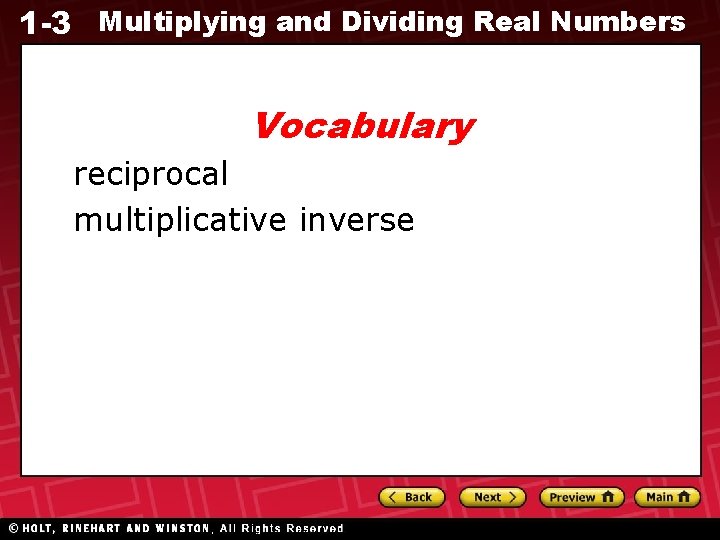 1-3 Multiplying and Dividing Real Numbers

Vocabulary

reciprocal
multiplicative inverse

Back Next Preview Main

© HOLT, RINEHART AND WINSTON, All Rights Reserved